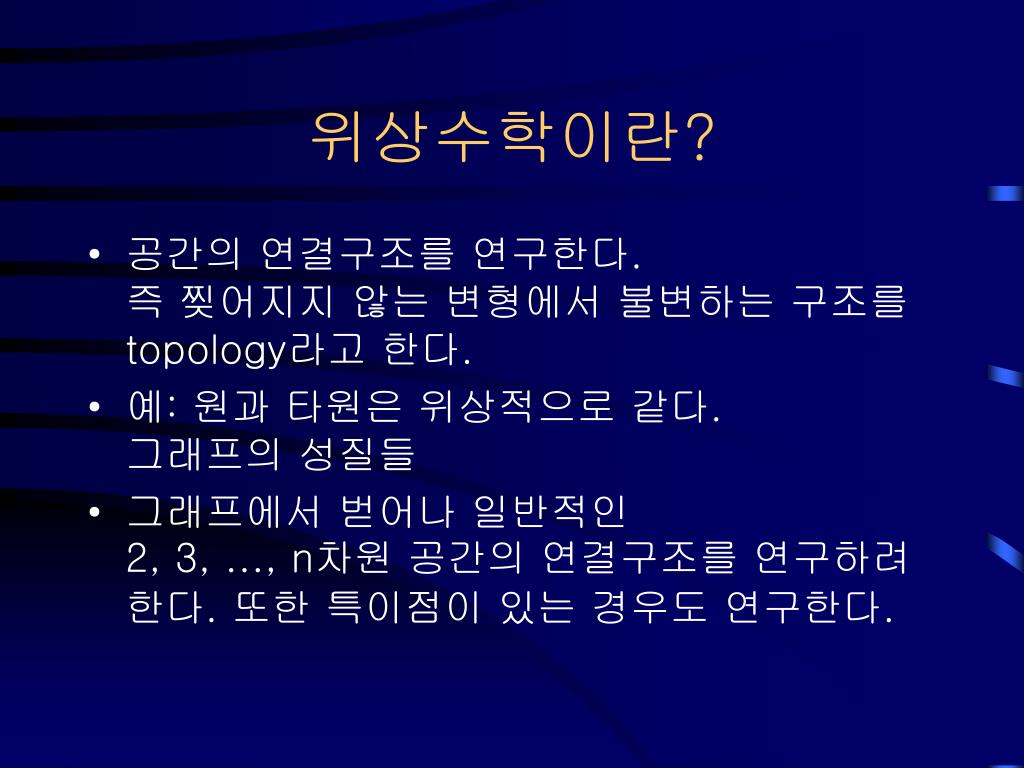 위상수학이란?

• 공간의 연결구조를 연구한다. 즉 찢어지지 않는 변형에서 불변하는 구조를 topology라고 한다.

• 예: 원과 타원은 위상적으로 같다. 그래프의 성질들

• 그래프에서 벋어나 일반적인 2, 3, …, n차원 공간의 연결구조를 연구하려 한다. 또한 특이점이 있는 경우도 연구한다.